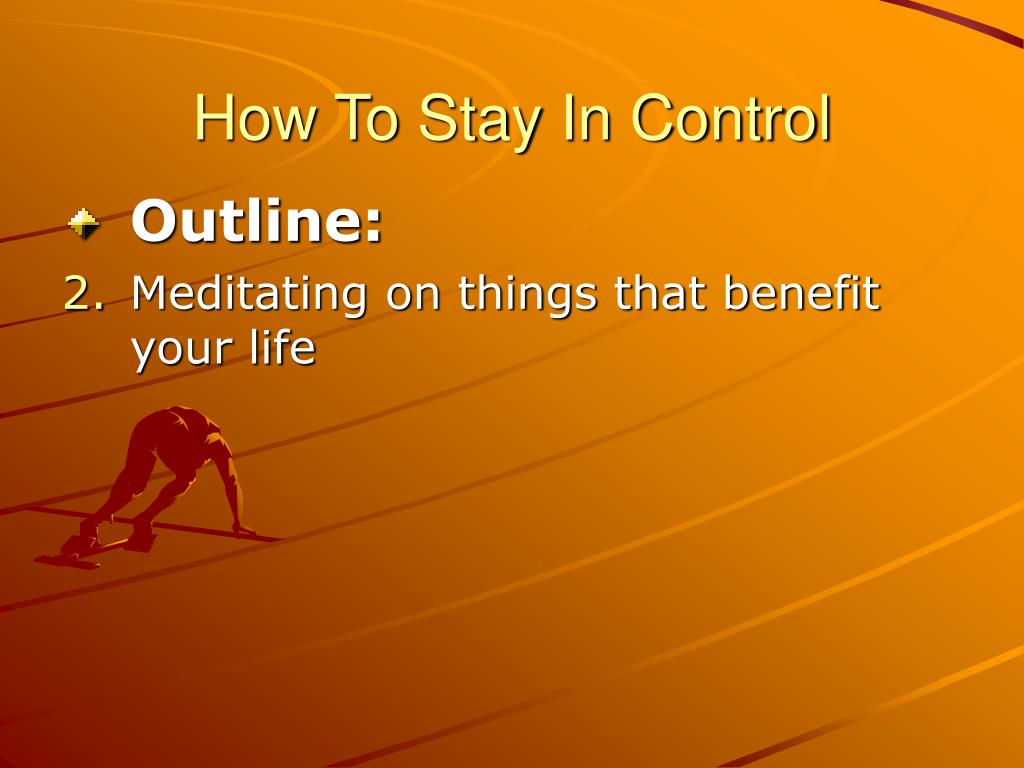 How To Stay In Control

Outline:

2. Meditating on things that benefit your life